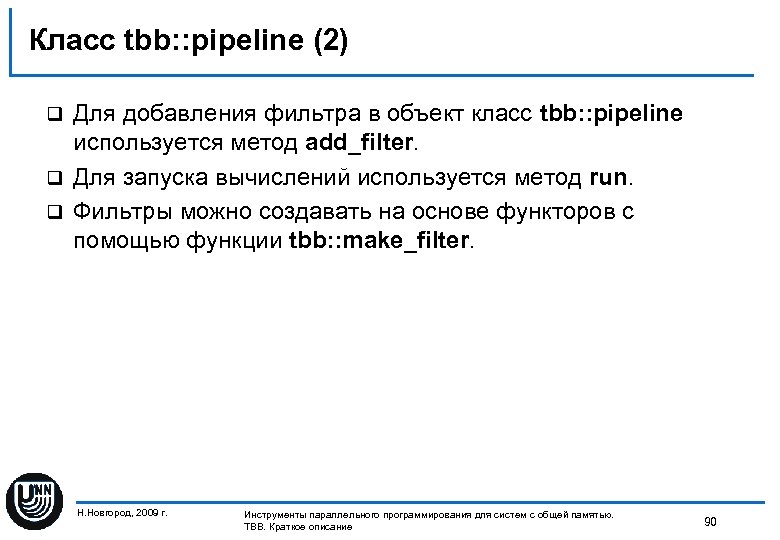 Класс tbb::pipeline (2)

❑ Для добавления фильтра в объект класс tbb::pipeline используется метод add_filter.

❑ Для запуска вычислений используется метод run.

❑ Фильтры можно создавать на основе функторов с помощью функции tbb::make_filter.

UNN

Н.Новгород, 2009 г.

Инструменты параллельного программирования для систем с общей памятью. TBB. Краткое описание

90